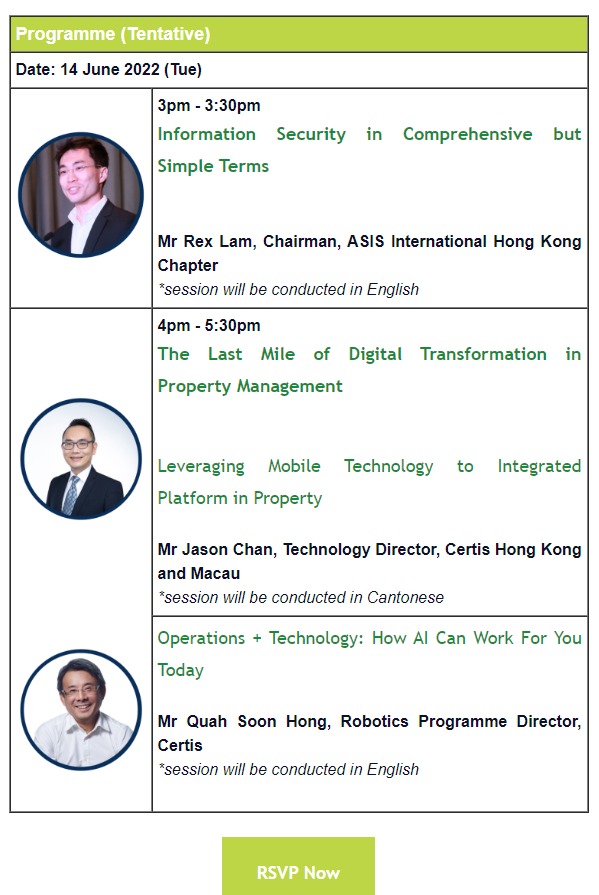 Programme (Tentative)

Date: 14 June 2022 (Tue)

3pm - 3:30pm
Information Security in Comprehensive but Simple Terms

Mr Rex Lam, Chairman, ASIS International Hong Kong Chapter
*session will be conducted in English

4pm - 5:30pm
The Last Mile of Digital Transformation in Property Management

Leveraging Mobile Technology to Integrated Platform in Property

Mr Jason Chan, Technology Director, Certis Hong Kong and Macau
*session will be conducted in Cantonese

Operations + Technology: How AI Can Work For You Today

Mr Quah Soon Hong, Robotics Programme Director, Certis
*session will be conducted in English

RSVP Now